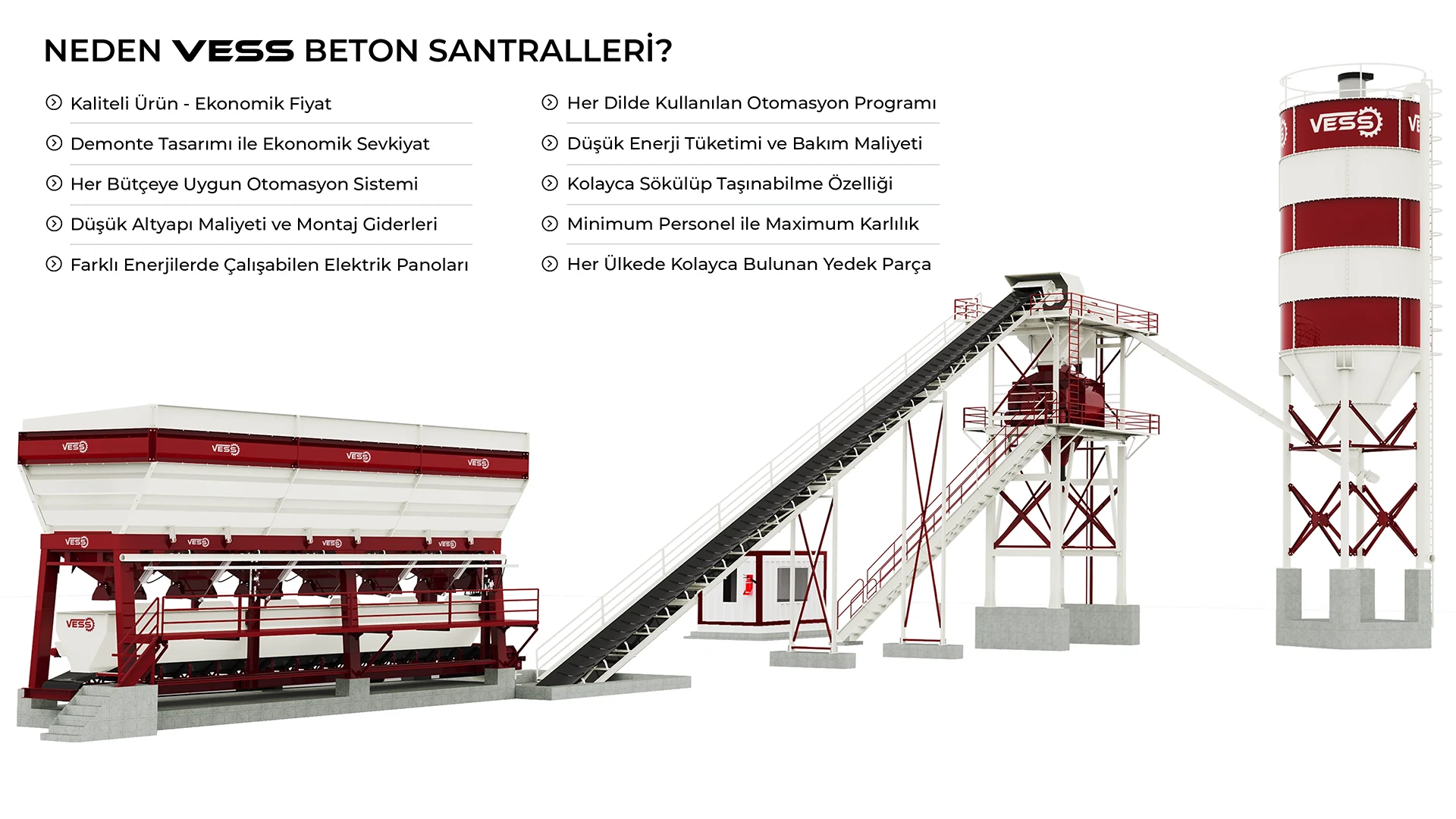 NEDEN VESS BETON SANTRALLERİ?

Kaliteli Ürün - Ekonomik Fiyat

Demonte Tasarımı ile Ekonomik Sevkiyat

Her Bütçeye Uygun Otomasyon Sistemi

Düşük Altyapı Maliyeti ve Montaj Giderleri

Farklı Enerjilerde Çalışabilen Elektrik Panoları

Her Dilde Kullanılan Otomasyon Programı

Düşük Enerji Tüketimi ve Bakım Maliyeti

Kolayca Sökülüp Taşınabilme Özelliği

Minimum Personel ile Maximum Karlılık

Her Ülkede Kolayca Bulunan Yedek Parça

VESS

VESS

VESS

VESS

VESS

VESS

VESS

VESS

VESS

VESS

VESS